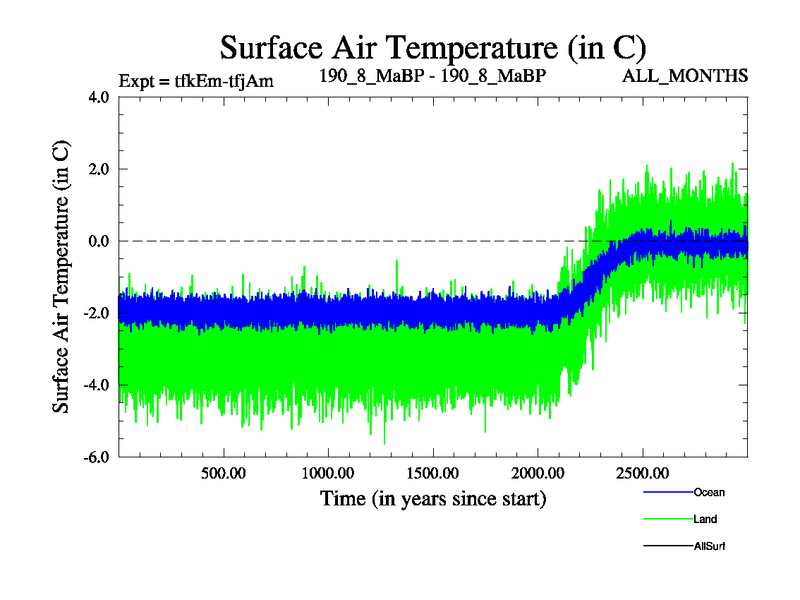 Surface Air Temperature (in C)

Expt = tfkEm-tfjAm 190_8_MaBP - 190_8_MaBP ALL_MONTHS

Surface Air Temperature (in C)

4.0
2.0
0.0
-2.0
-4.0
-6.0

500.00 1000.00 1500.00 2000.00 2500.00

Time (in years since start)

Ocean
Land
AllSurf